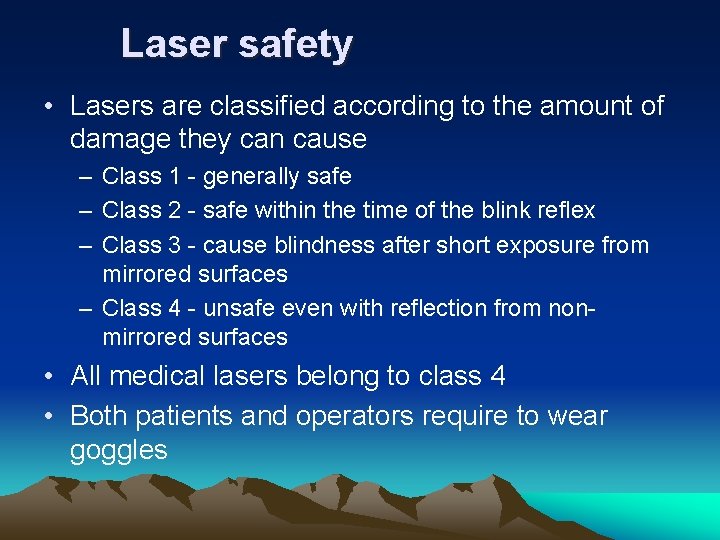 Laser safety

• Lasers are classified according to the amount of damage they can cause
 – Class 1 - generally safe
 – Class 2 - safe within the time of the blink reflex
 – Class 3 - cause blindness after short exposure from mirrored surfaces
 – Class 4 - unsafe even with reflection from non-mirrored surfaces
• All medical lasers belong to class 4
• Both patients and operators require to wear goggles